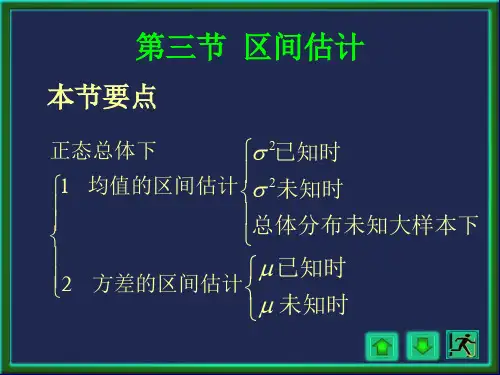 第三节 区间估计

本节要点

正态总体下

1 均值的区间估计
$\sigma^2$已知时
$\sigma^2$未知时
总体分布未知大样本下

2 方差的区间估计
$\mu$已知时
$\mu$未知时